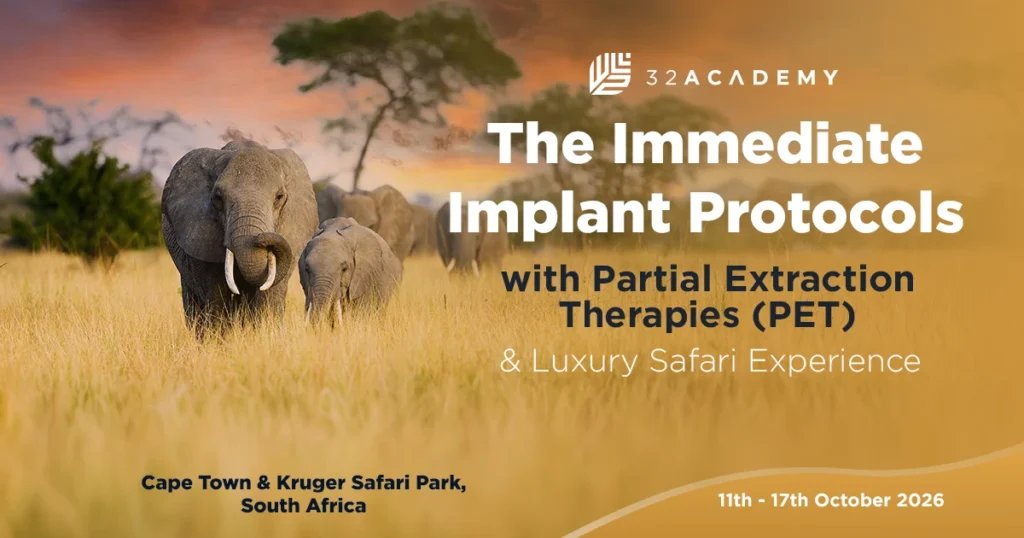 32ACADEMY

The Immediate Implant Protocols

with Partial Extraction Therapies (PET)

& Luxury Safari Experience

Cape Town & Kruger Safari Park, South Africa

11th - 17th October 2026